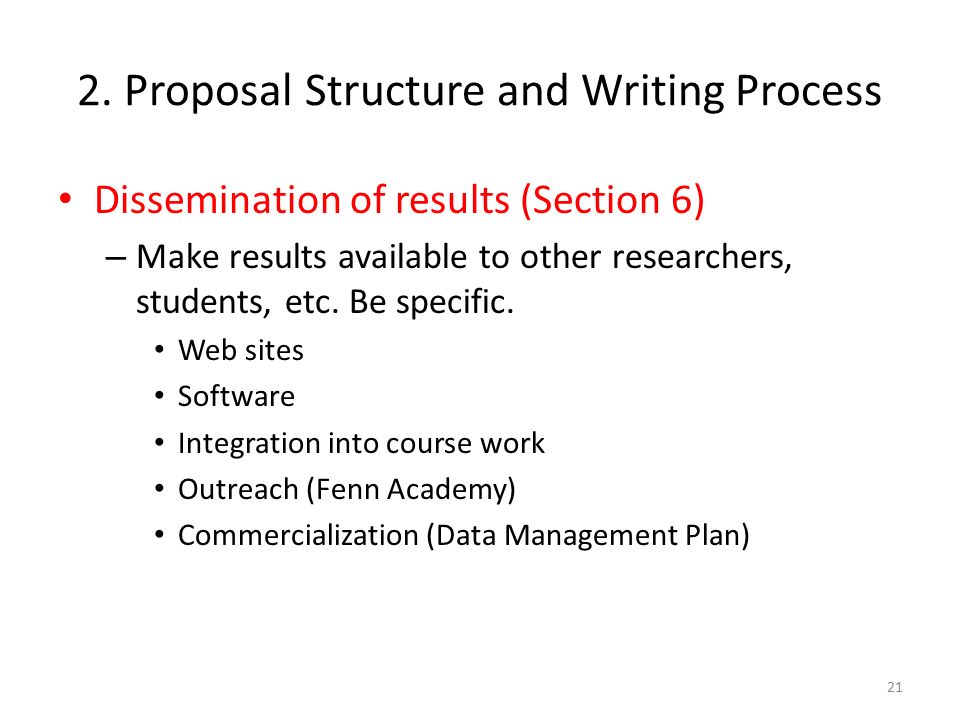 2. Proposal Structure and Writing Process

• Dissemination of results (Section 6)

– Make results available to other researchers, students, etc. Be specific.

• Web sites
• Software
• Integration into course work
• Outreach (Fenn Academy)
• Commercialization (Data Management Plan)

21